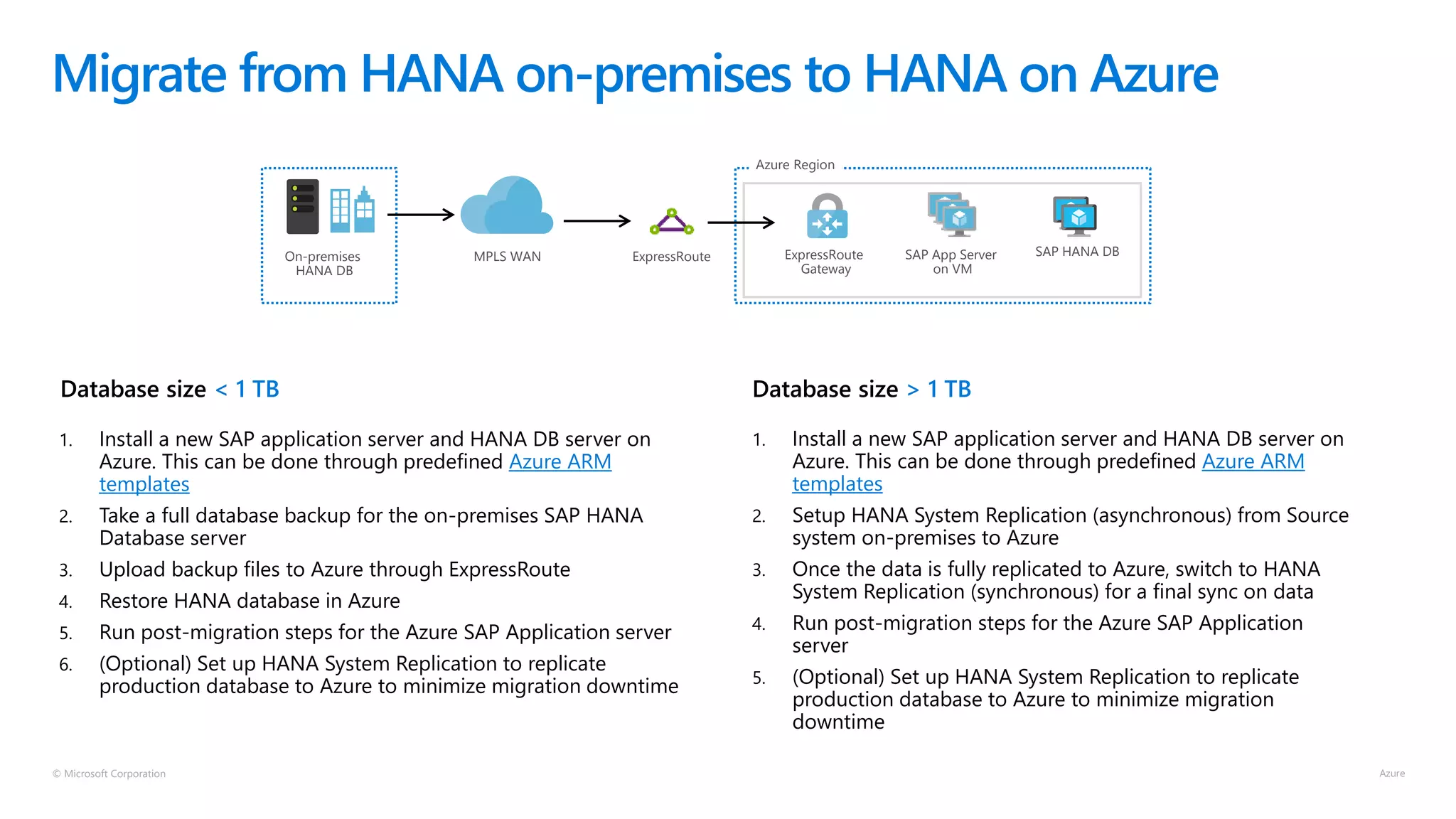 Migrate from HANA on-premises to HANA on Azure

On-premises HANA DB

MPLS WAN

ExpressRoute

Azure Region

ExpressRoute Gateway

SAP App Server on VM

SAP HANA DB

Database size < 1 TB

1. Install a new SAP application server and HANA DB server on Azure. This can be done through predefined Azure ARM templates
2. Take a full database backup for the on-premises SAP HANA Database server
3. Upload backup files to Azure through ExpressRoute
4. Restore HANA database in Azure
5. Run post-migration steps for the Azure SAP Application server
6. (Optional) Set up HANA System Replication to replicate production database to Azure to minimize migration downtime

Database size > 1 TB

1. Install a new SAP application server and HANA DB server on Azure. This can be done through predefined Azure ARM templates
2. Setup HANA System Replication (asynchronous) from Source system on-premises to Azure
3. Once the data is fully replicated to Azure, switch to HANA System Replication (synchronous) for a final sync on data
4. Run post-migration steps for the Azure SAP Application server
5. (Optional) Set up HANA System Replication to replicate production database to Azure to minimize migration downtime

© Microsoft Corporation

Azure